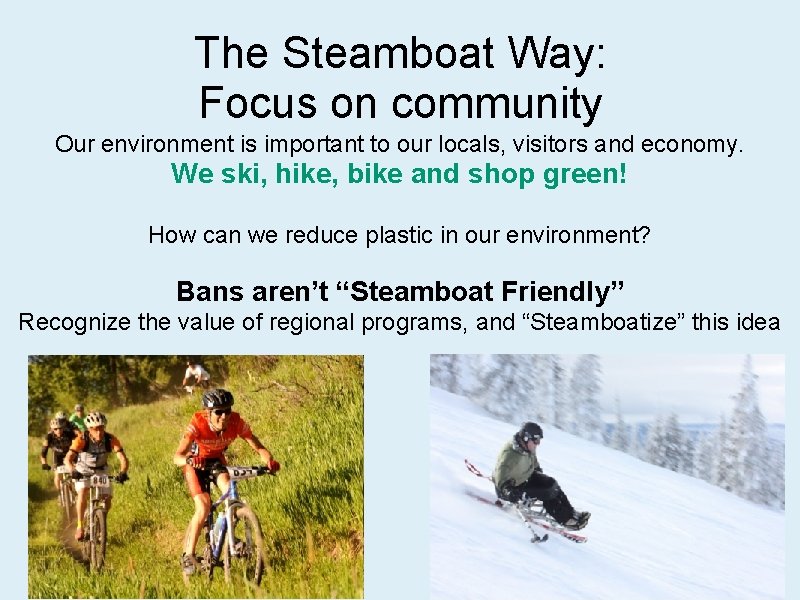 The Steamboat Way:
Focus on community

Our environment is important to our locals, visitors and economy.

We ski, hike, bike and shop green!

How can we reduce plastic in our environment?

Bans aren't "Steamboat Friendly"

Recognize the value of regional programs, and "Steamboatize" this idea